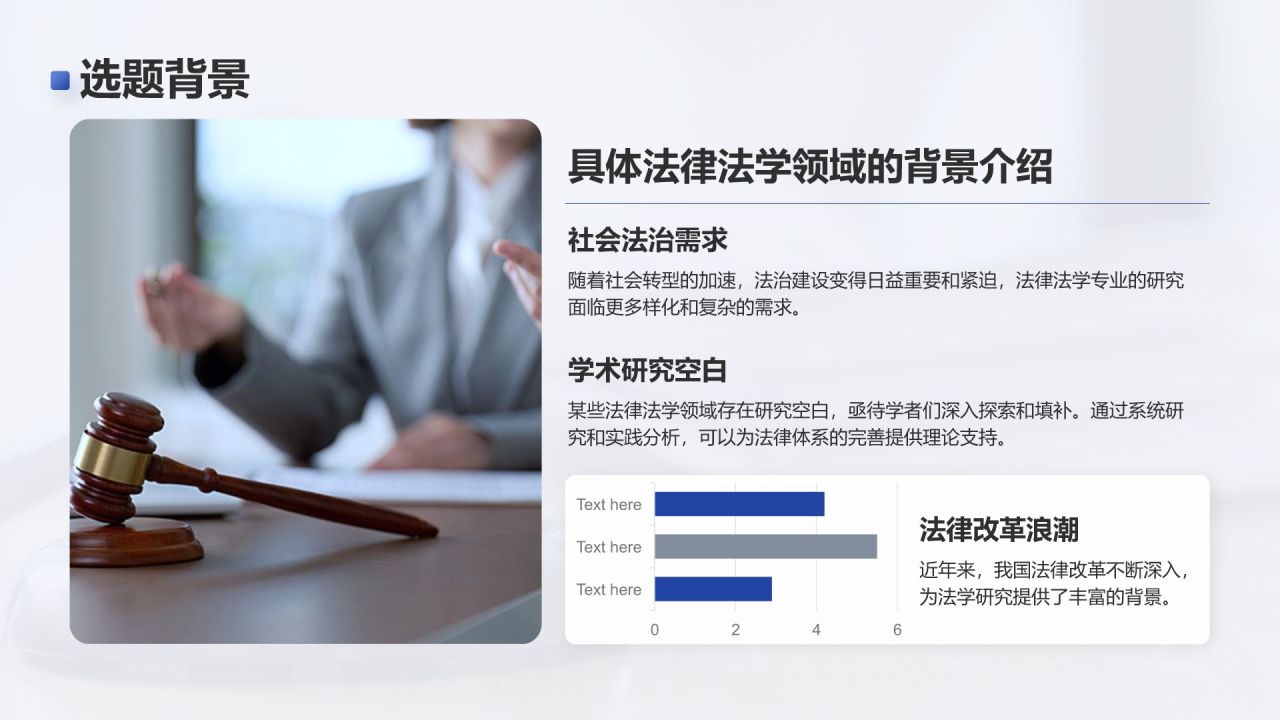 选题背景

具体法律法学领域的背景介绍

社会法治需求

随着社会转型的加速，法治建设变得日益重要和紧迫，法律法学专业的研究面临更多样化和复杂的需求。

学术研究空白

某些法律法学领域存在研究空白，亟待学者们深入探索和填补。通过系统研究和实践分析，可以为法律体系的完善提供理论支持。

Text here
Text here
Text here
0 2 4 6

法律改革浪潮

近年来，我国法律改革不断深入，为法学研究提供了丰富的背景。